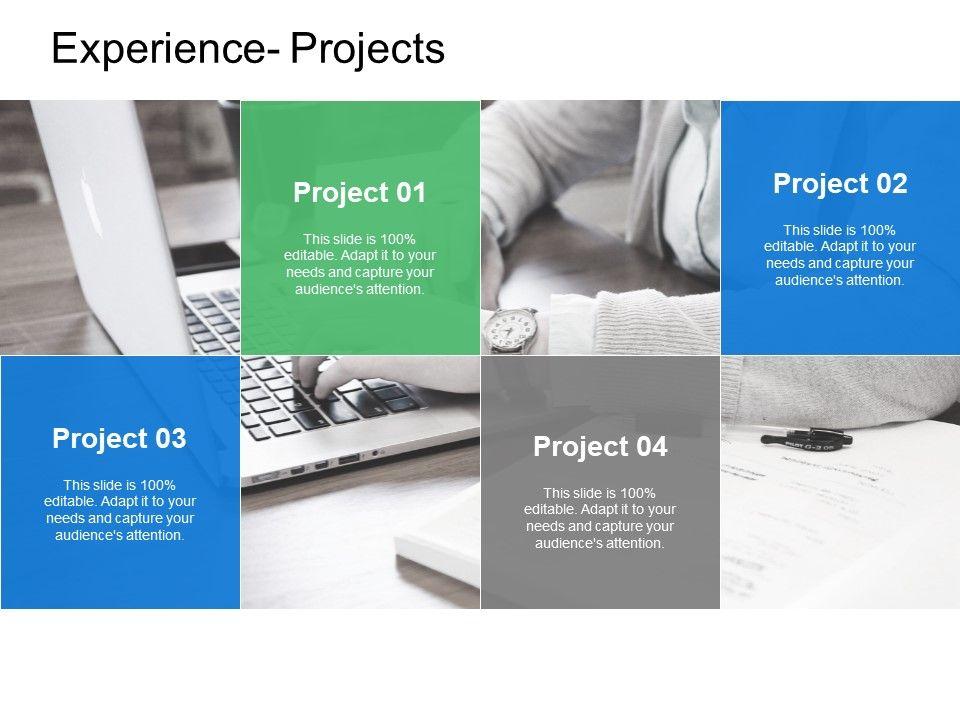 Experience- Projects

Project 01

This slide is 100% editable. Adapt it to your needs and capture your audience's attention.

Project 02

This slide is 100% editable. Adapt it to your needs and capture your audience's attention.

Project 03

This slide is 100% editable. Adapt it to your needs and capture your audience's attention.

Project 04

This slide is 100% editable. Adapt it to your needs and capture your audience's attention.